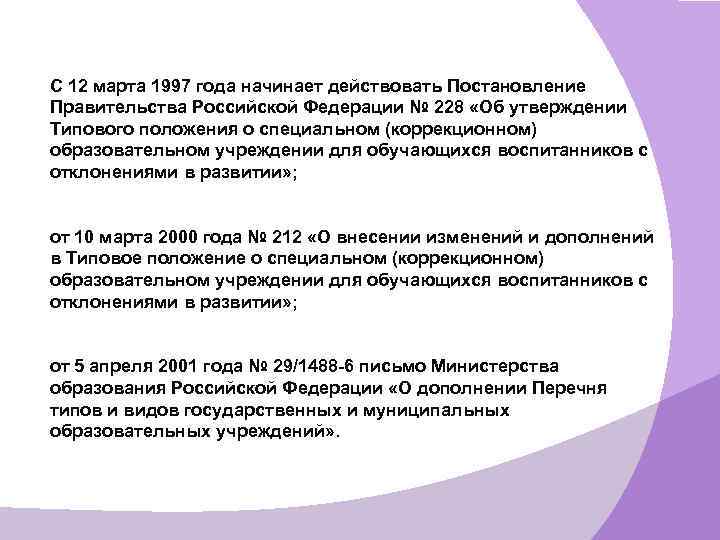 С 12 марта 1997 года начинает действовать Постановление Правительства Российской Федерации № 228 «Об утверждении Типового положения о специальном (коррекционном) образовательном учреждении для обучающихся воспитанников с отклонениями в развитии»;

от 10 марта 2000 года № 212 «О внесении изменений и дополнений в Типовое положение о специальном (коррекционном) образовательном учреждении для обучающихся воспитанников с отклонениями в развитии»;

от 5 апреля 2001 года № 29/1488-6 письмо Министерства образования Российской Федерации «О дополнении Перечня типов и видов государственных и муниципальных образовательных учреждений».